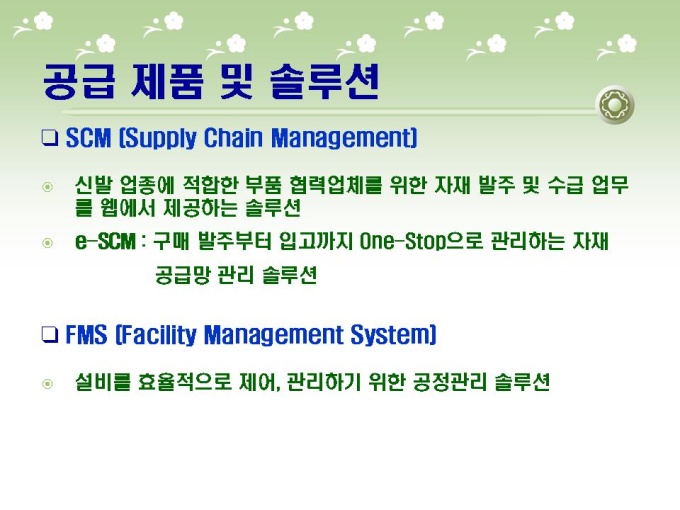 공급 제품 및 솔루션

❑ SCM (Supply Chain Management)

◉ 신발 업종에 적합한 부품 협력업체를 위한 자재 발주 및 수급 업무를 웹에서 제공하는 솔루션

◉ e-SCM : 구매 발주부터 입고까지 One-Stop으로 관리하는 자재 공급망 관리 솔루션

❑ FMS (Facility Management System)

◉ 설비를 효율적으로 제어, 관리하기 위한 공정관리 솔루션